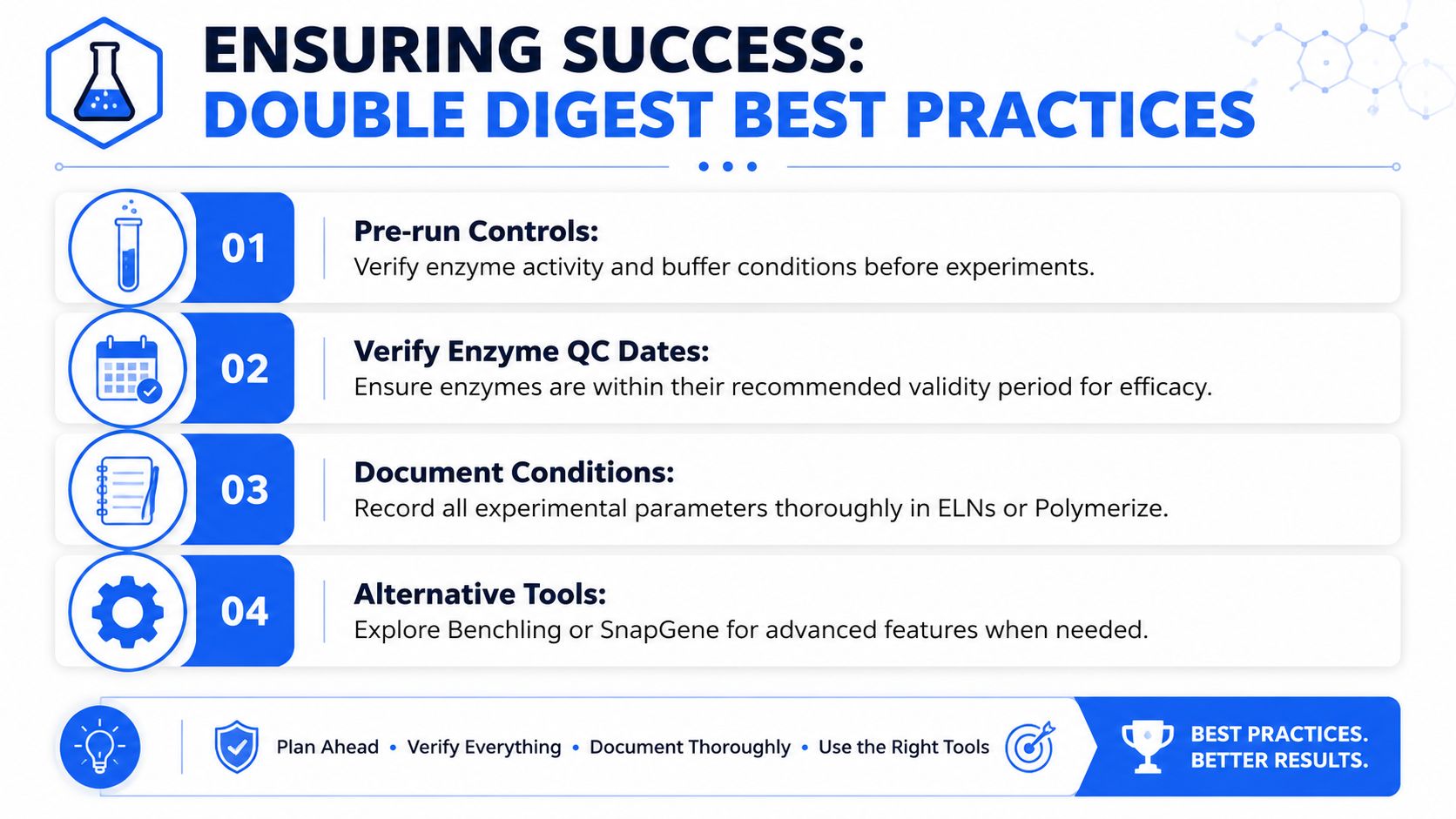 ENSURING SUCCESS:
DOUBLE DIGEST BEST PRACTICES

01
Pre-run Controls:
Verify enzyme activity and buffer conditions before experiments.

02
Verify Enzyme QC Dates:
Ensure enzymes are within their recommended validity period for efficacy.

03
Document Conditions:
Record all experimental parameters thoroughly in ELNs or Polymerize.

04
Alternative Tools:
Explore Benchling or SnapGene for advanced features when needed.

Plan Ahead • Verify Everything • Document Thoroughly • Use the Right Tools

BEST PRACTICES.
BETTER RESULTS.